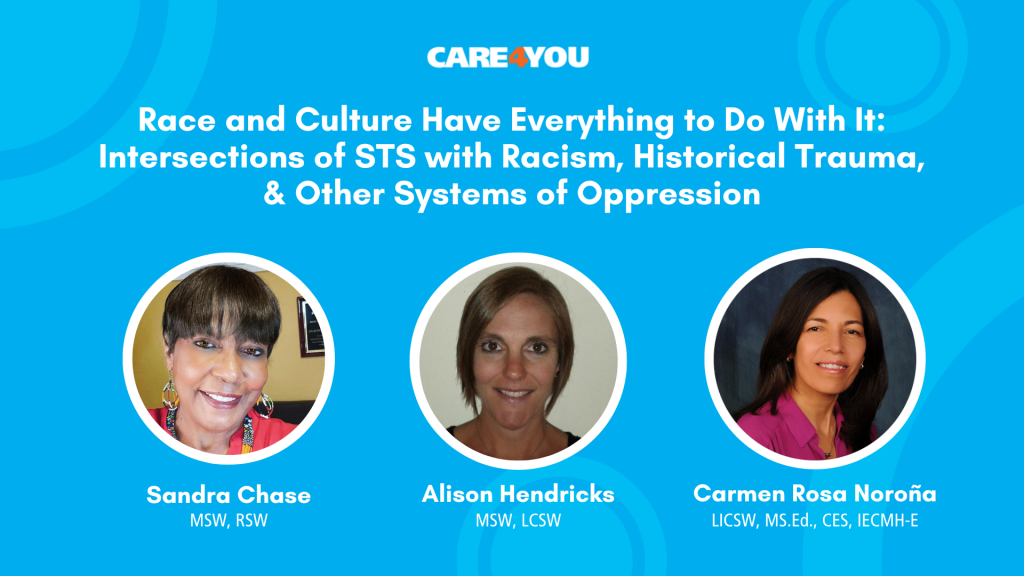 CARE4YOU

Race and Culture Have Everything to Do With It: Intersections of STS with Racism, Historical Trauma, & Other Systems of Oppression

Sandra Chase
MSW, RSW

Alison Hendricks
MSW, LCSW

Carmen Rosa Noroña
LICSW, MS.Ed., CES, IECMH-E